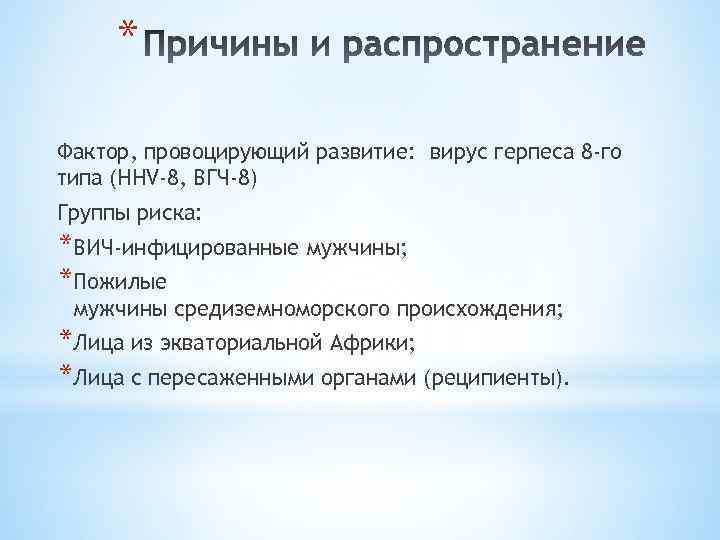 * Причины и распространение

Фактор, провоцирующий развитие: вирус герпеса 8-го типа (HHV-8, ВГЧ-8)

Группы риска:

* ВИЧ-инфицированные мужчины;
* Пожилые мужчины средиземноморского происхождения;
* Лица из экваториальной Африки;
* Лица с пересаженными органами (реципиенты).